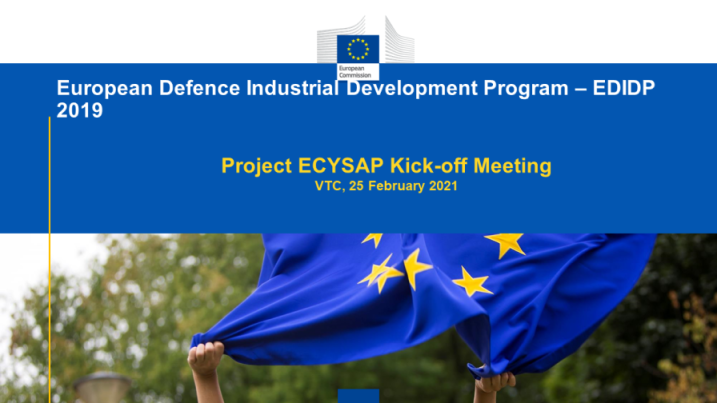 European Commission

European Defence Industrial Development Program – EDIDP 2019

Project ECYSAP Kick-off Meeting
VTC, 25 February 2021